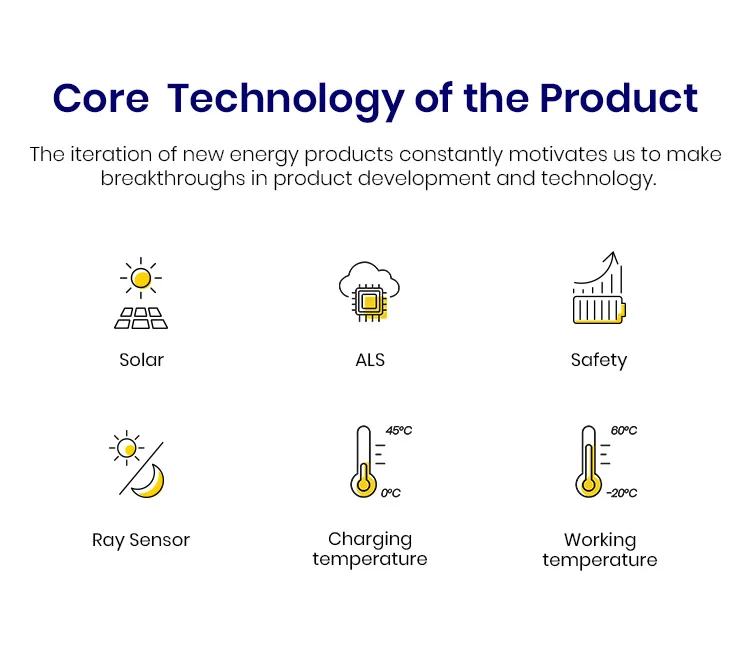 Core Technology of the Product

The iteration of new energy products constantly motivates us to make breakthroughs in product development and technology.

Solar

ALS

Safety

Ray Sensor

45℃

0℃

Charging temperature

60℃

-20℃

Working temperature